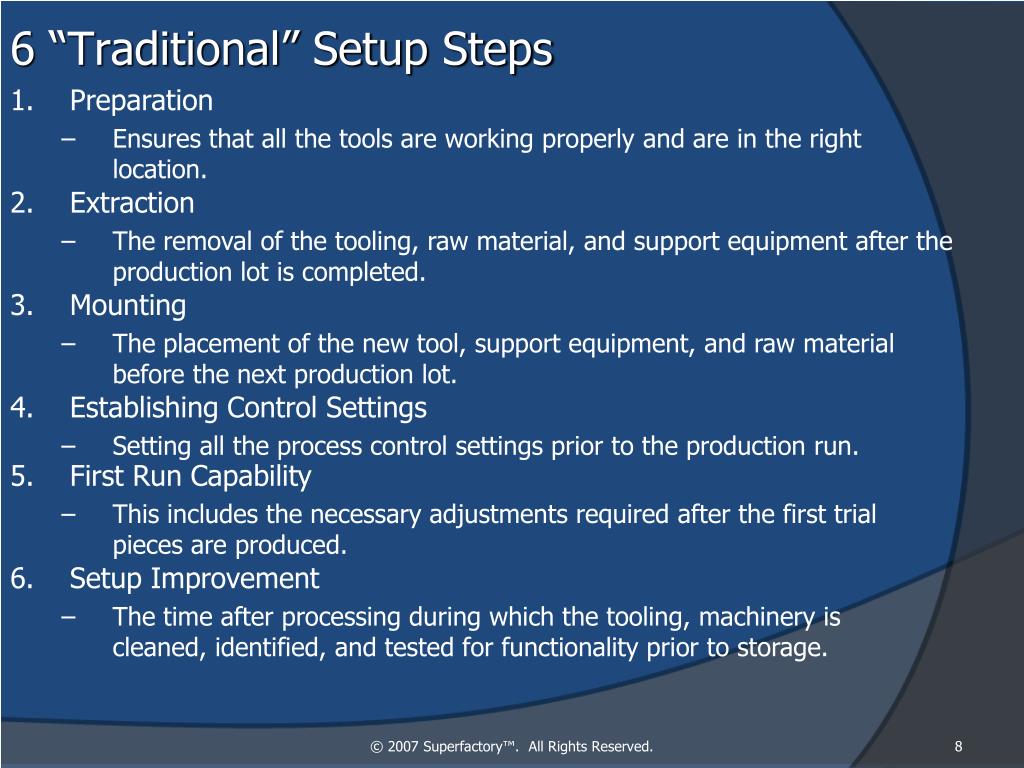 6 “Traditional” Setup Steps

1. Preparation
– Ensures that all the tools are working properly and are in the right location.
2. Extraction
– The removal of the tooling, raw material, and support equipment after the production lot is completed.
3. Mounting
– The placement of the new tool, support equipment, and raw material before the next production lot.
4. Establishing Control Settings
– Setting all the process control settings prior to the production run.
5. First Run Capability
– This includes the necessary adjustments required after the first trial pieces are produced.
6. Setup Improvement
– The time after processing during which the tooling, machinery is cleaned, identified, and tested for functionality prior to storage.

© 2007 Superfactory™. All Rights Reserved.

8